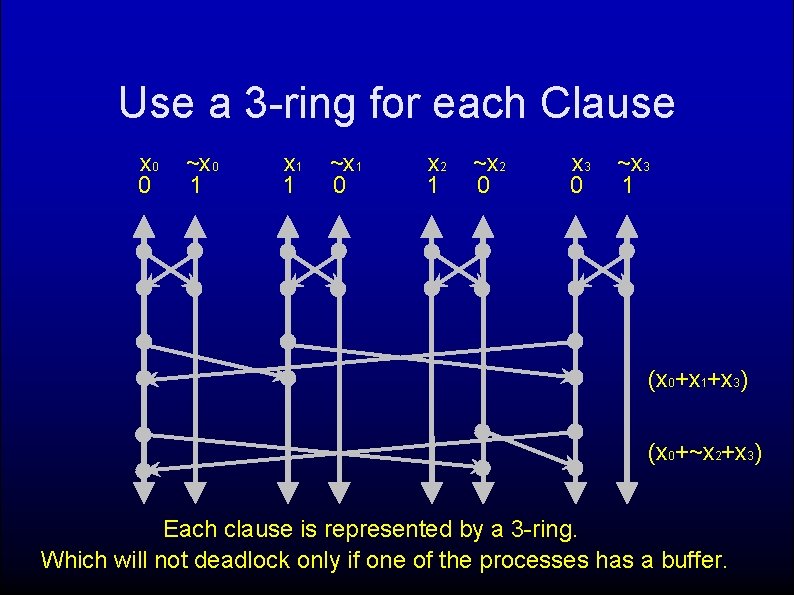 Use a 3-ring for each Clause

$x_0$ $\sim x_0$ $x_1$ $\sim x_1$ $x_2$ $\sim x_2$ $x_3$ $\sim x_3$

0 1 1 0 1 0 0 1

$(x_0+x_1+x_3)$

$(x_0+\sim x_2+x_3)$

Each clause is represented by a 3-ring.
Which will not deadlock only if one of the processes has a buffer.